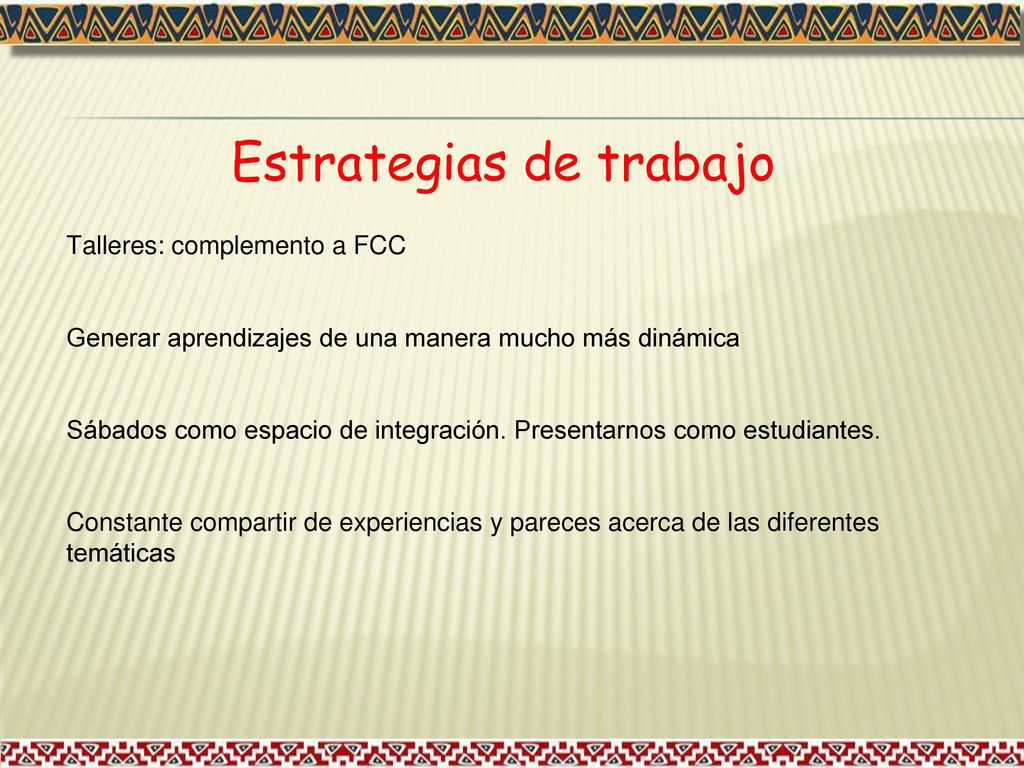 Estrategias de trabajo

Talleres: complemento a FCC

Generar aprendizajes de una manera mucho más dinámica

Sábados como espacio de integración. Presentarnos como estudiantes.

Constante compartir de experiencias y pareces acerca de las diferentes temáticas